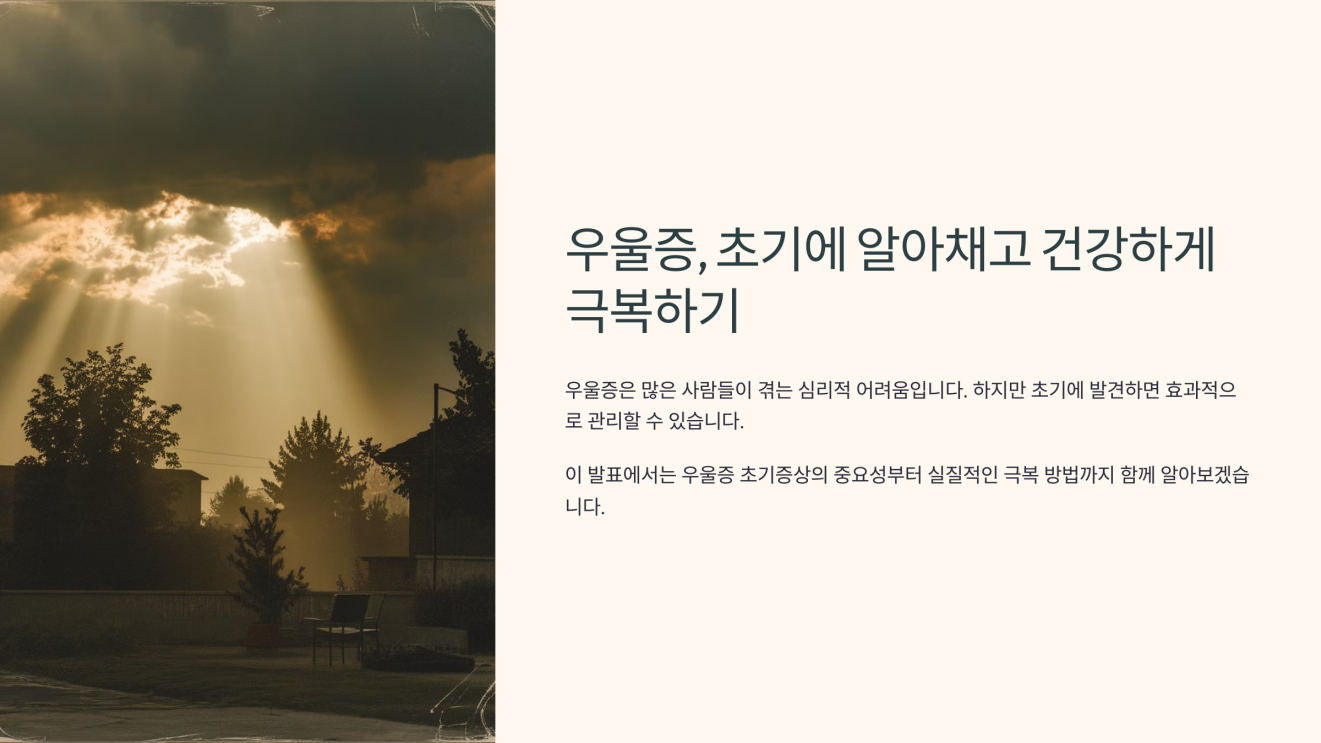 우울증, 초기에 알아채고 건강하게 극복하기

우울증은 많은 사람들이 겪는 심리적 어려움입니다. 하지만 초기에 발견하면 효과적으로 관리할 수 있습니다.

이 발표에서는 우울증 초기증상의 중요성부터 실질적인 극복 방법까지 함께 알아보겠습니다.